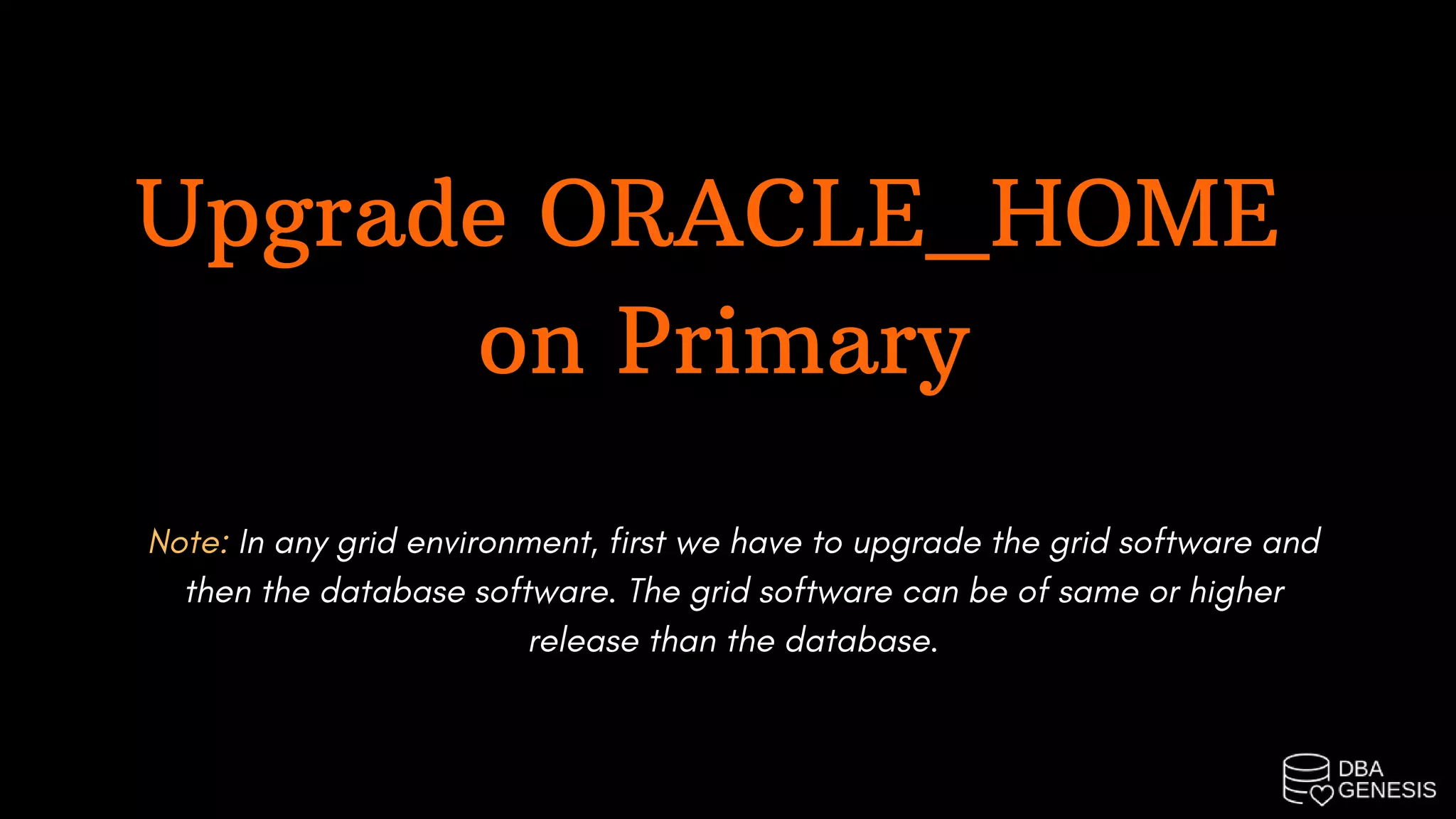 Upgrade ORACLE_HOME on Primary

Note: In any grid environment, first we have to upgrade the grid software and then the database software. The grid software can be of same or higher release than the database.

DBA GENESIS